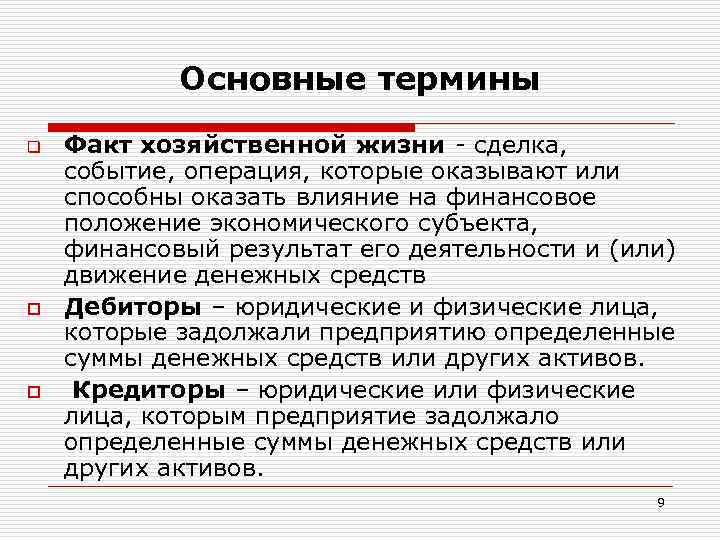 Основные термины

Факт хозяйственной жизни - сделка, событие, операция, которые оказывают или способны оказать влияние на финансовое положение экономического субъекта, финансовый результат его деятельности и (или) движение денежных средств

Дебиторы – юридические и физические лица, которые задолжали предприятию определенные суммы денежных средств или других активов.

Кредиторы – юридические или физические лица, которым предприятие задолжало определенные суммы денежных средств или других активов.

9